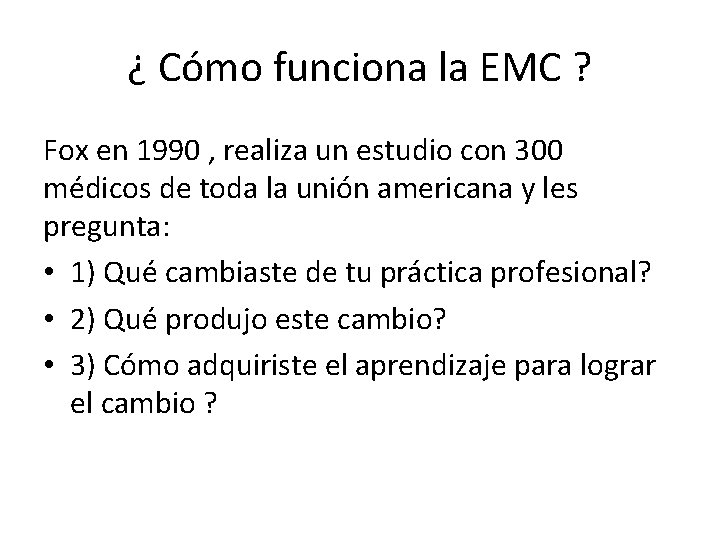 ¿ Cómo funciona la EMC ?

Fox en 1990 , realiza un estudio con 300 médicos de toda la unión americana y les pregunta:

• 1) Qué cambiaste de tu práctica profesional?
• 2) Qué produjo este cambio?
• 3) Cómo adquiriste el aprendizaje para lograr el cambio ?